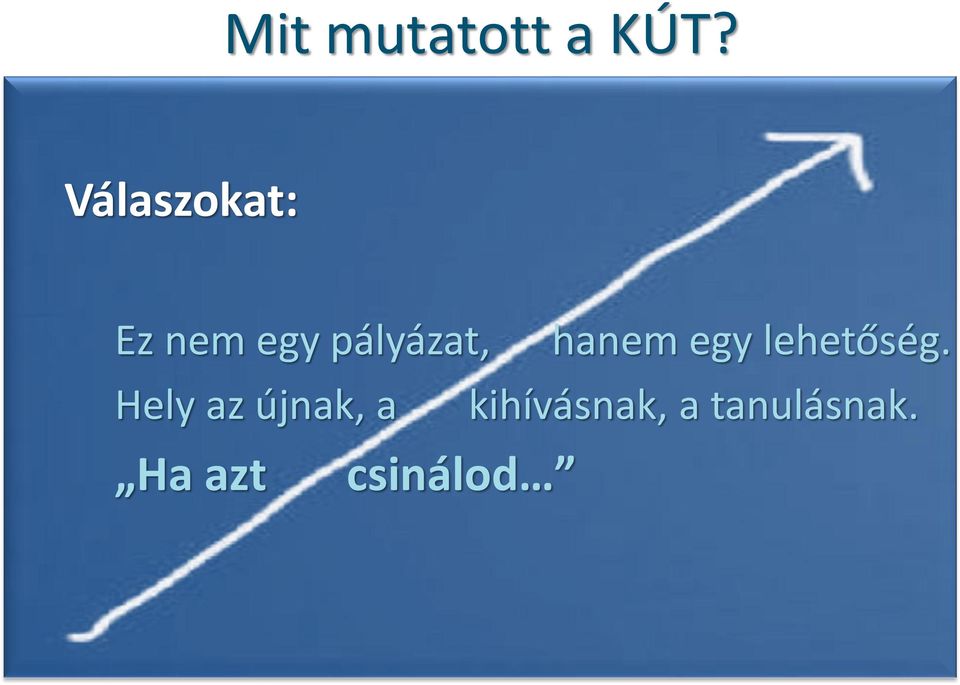 Mit mutatott a KÚT?

Válaszokat:

Ez nem egy pályázat, hanem egy lehetőség.
Hely az újnak, a kihívásnak, a tanulásnak.
„Ha azt csinálod…”